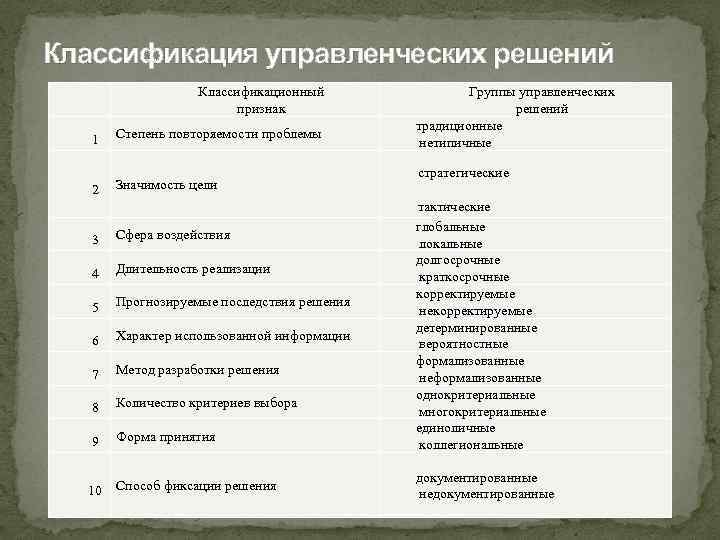 Классификация управленческих решений

| | Классификационный признак | Группы управленческих решений |
|---|---|---|
| 1 | Степень повторяемости проблемы | традиционные нетипичные |
| 2 | Значимость цели | стратегические тактические |
| 3 | Сфера воздействия | глобальные локальные |
| 4 | Длительность реализации | долгосрочные краткосрочные |
| 5 | Прогнозируемые последствия решения | корректируемые некорректируемые |
| 6 | Характер использованной информации | детерминированные вероятностные |
| 7 | Метод разработки решения | формализованные неформализованные |
| 8 | Количество критериев выбора | однокритериальные многокритериальные |
| 9 | Форма принятия | единоличные коллегиональные |
| 10 | Способ фиксации решения | документированные недокументированные |